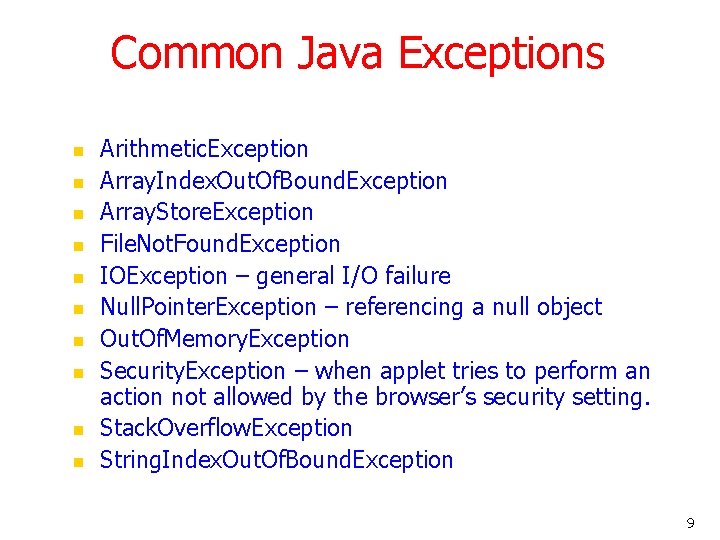 Common Java Exceptions

- ArithmeticException
- ArrayIndexOutOfBoundException
- ArrayStoreException
- FileNotFoundException
- IOException – general I/O failure
- NullPointerException – referencing a null object
- OutOfMemoryException
- SecurityException – when applet tries to perform an action not allowed by the browser's security setting.
- StackOverflowException
- StringIndexOutOfBoundException

9